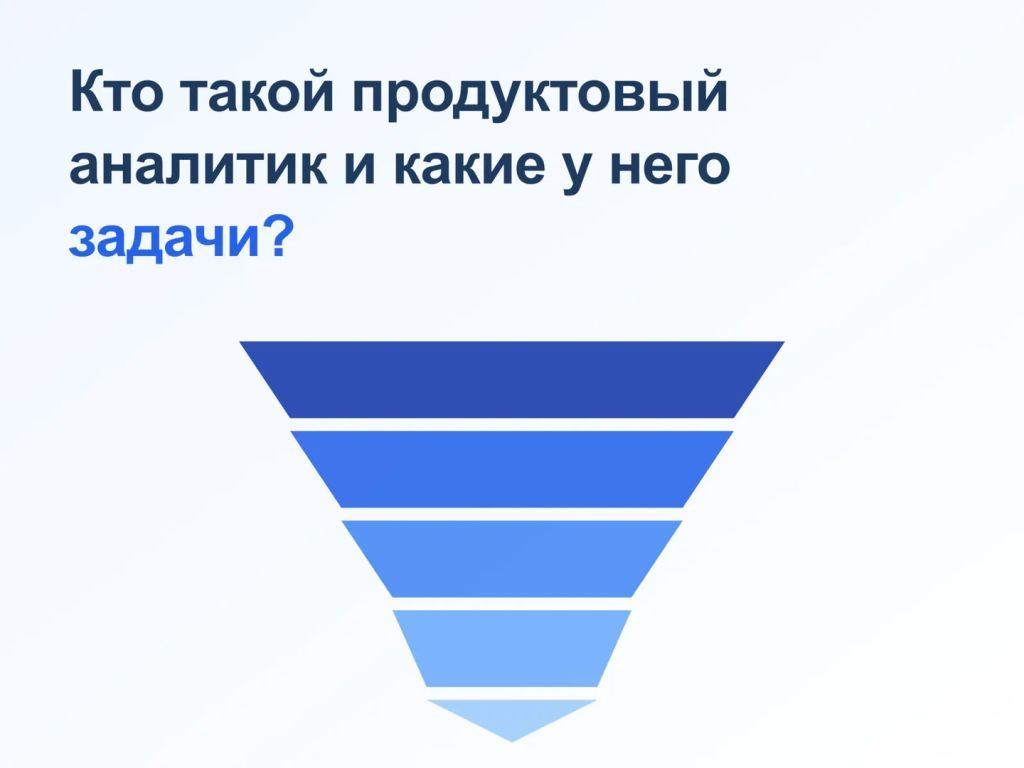 Кто такой продуктовый аналитик и какие у него задачи?